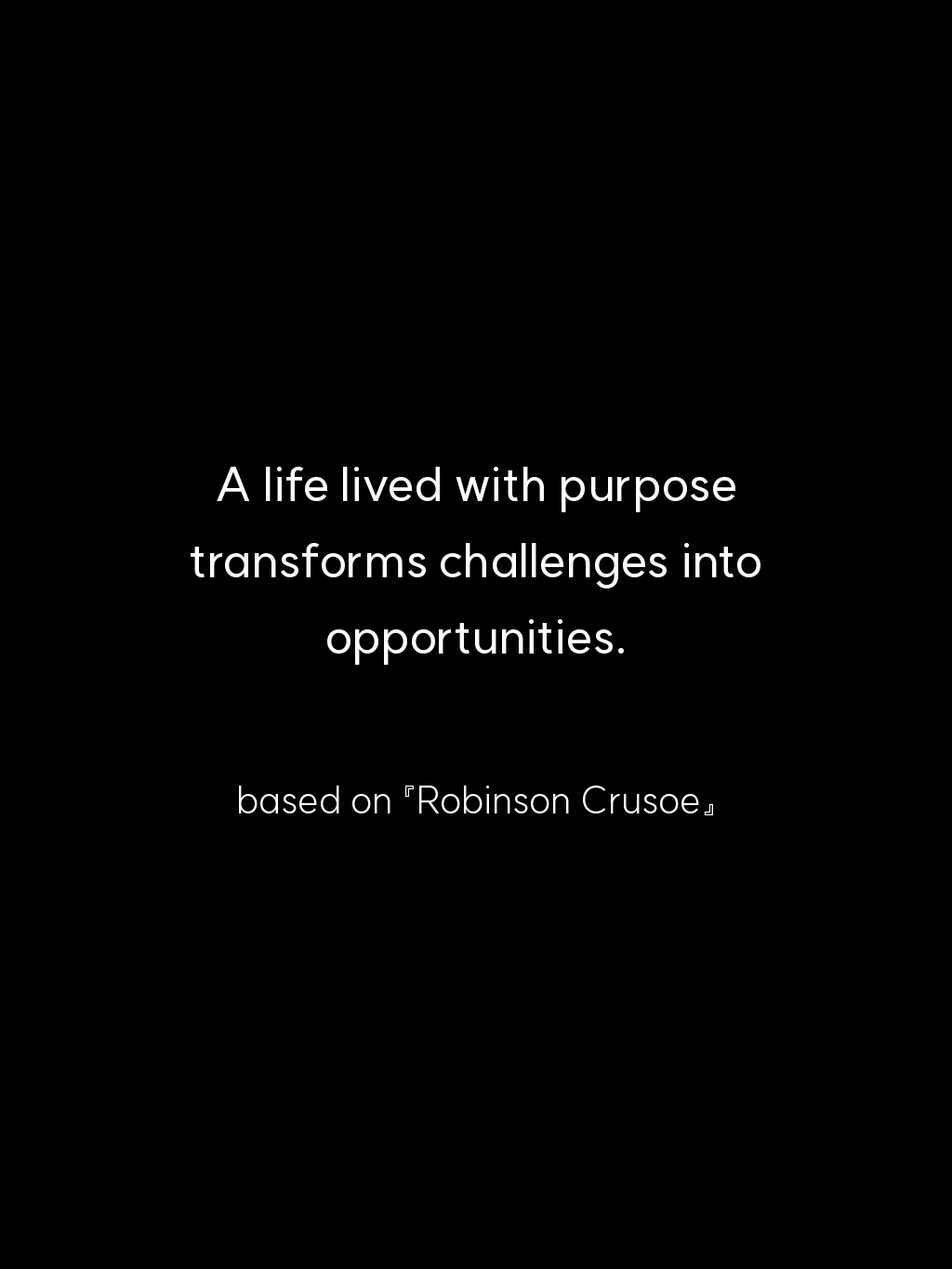 A life lived with purpose transforms challenges into opportunities.

based on『Robinson Crusoe』